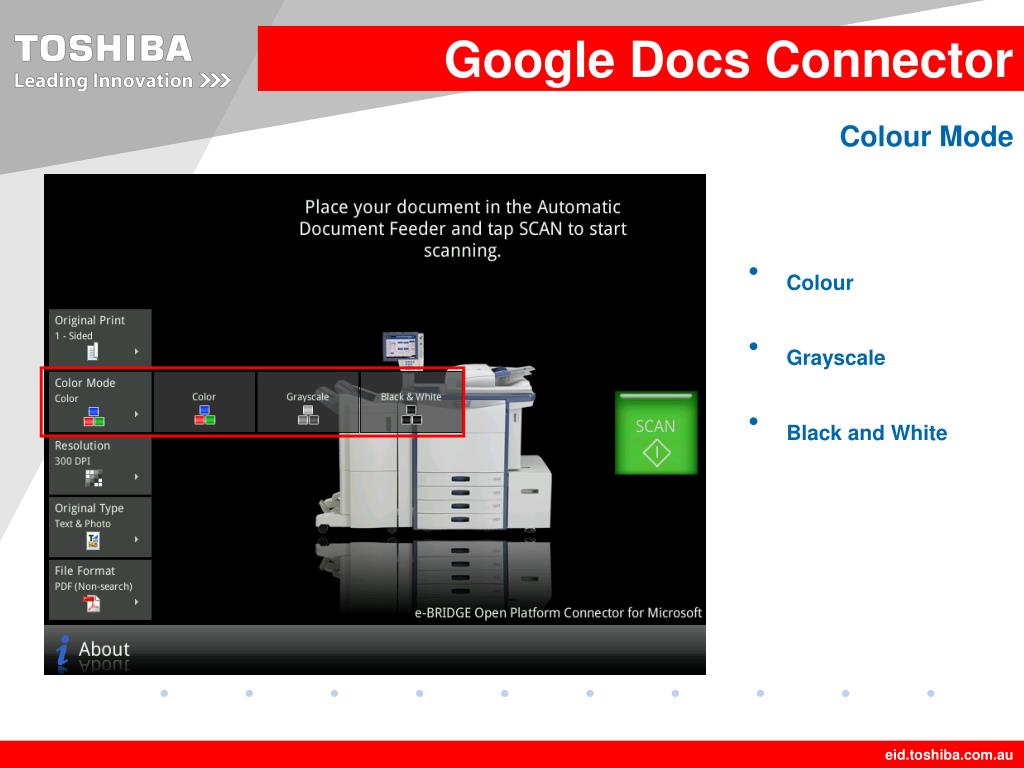 TOSHIBA
Leading Innovation >>>

Google Docs Connector

Colour Mode

Place your document in the Automatic Document Feeder and tap SCAN to start scanning.

Original Print
1 - Sided

Color Mode
Color

Color

Grayscale

Black & White

Resolution
300 DPI

Original Type
Text & Photo

File Format
PDF (Non-search)

SCAN

e-BRIDGE Open Platform Connector for Microsoft

About

- Colour
- Grayscale
- Black and White

eid.toshiba.com.au